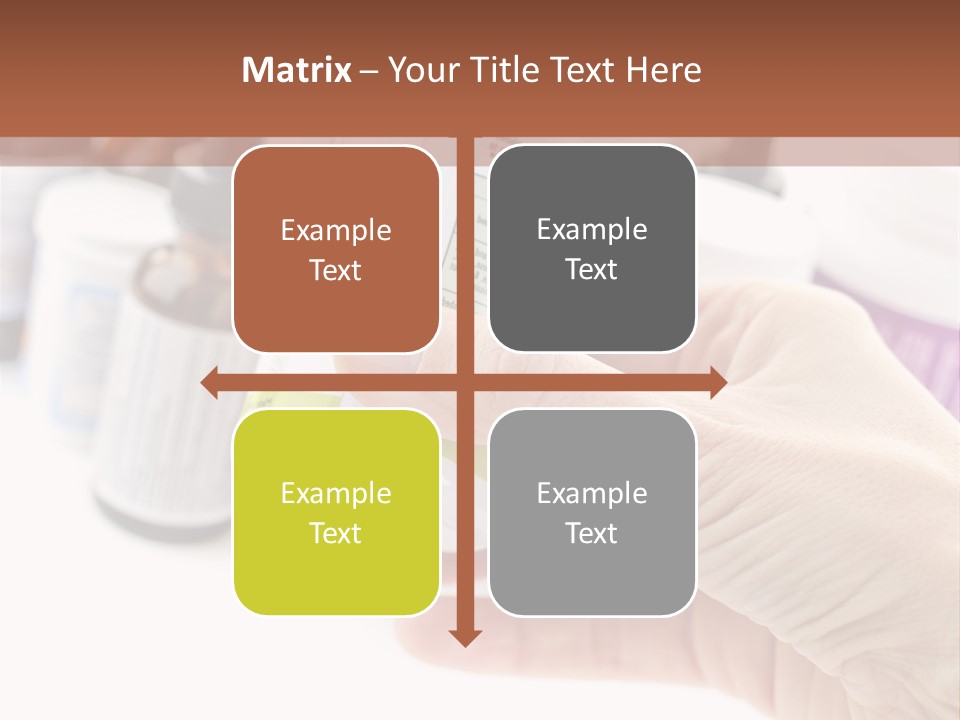 Matrix – Your Title Text Here

Example Text

Example Text

Example Text

Example Text